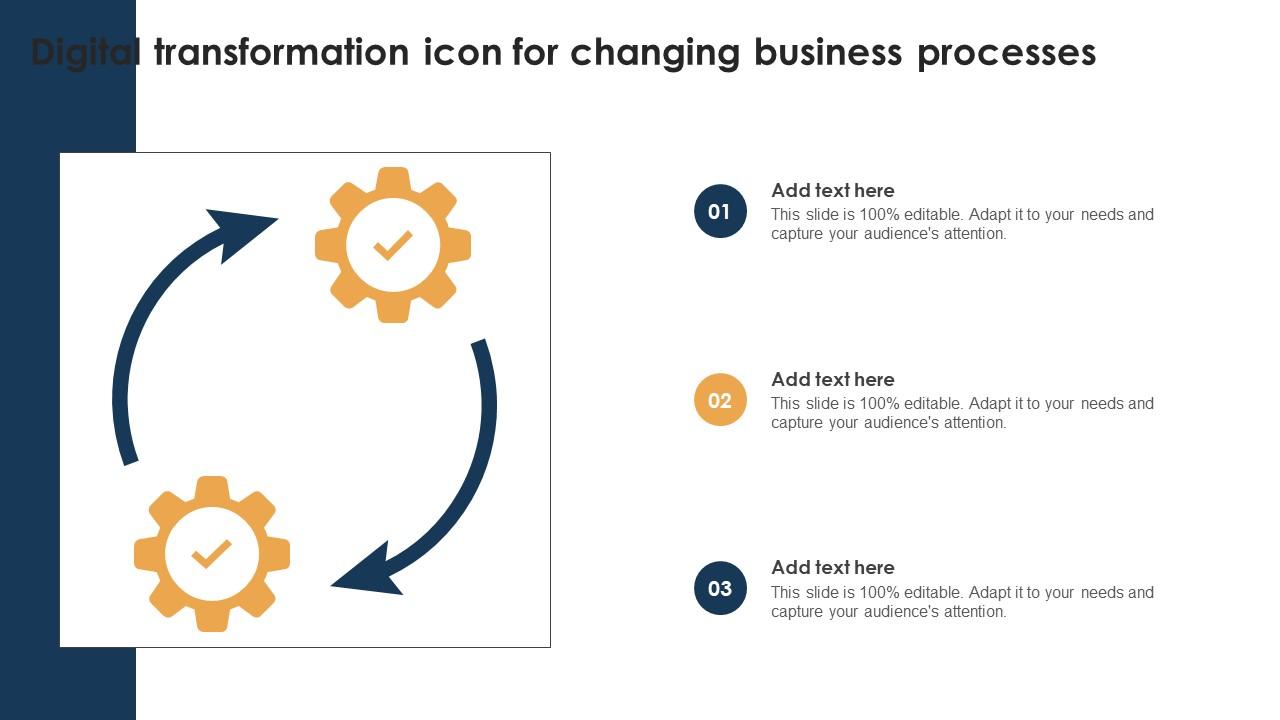 Digital transformation icon for changing business processes

01
Add text here
This slide is 100% editable. Adapt it to your needs and capture your audience's attention.

02
Add text here
This slide is 100% editable. Adapt it to your needs and capture your audience's attention.

03
Add text here
This slide is 100% editable. Adapt it to your needs and capture your audience's attention.